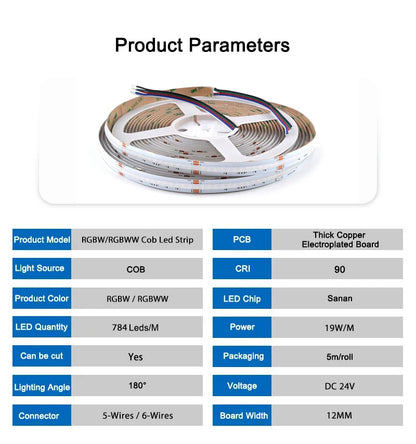 Product Parameters

| Product Model | RGBW/RGBWW Cob Led Strip |
|---|---|
| Light Source | COB |
| Product Color | RGBW / RGBWW |
| LED Quantity | 784 Leds/M |
| Can be cut | Yes |
| Lighting Angle | 180° |
| Connector | 5-Wires / 6-Wires |

| PCB | Thick Copper Electroplated Board |
|---|---|
| CRI | 90 |
| LED Chip | Sanan |
| Power | 19W/M |
| Packaging | 5m/roll |
| Voltage | DC 24V |
| Board Width | 12MM |